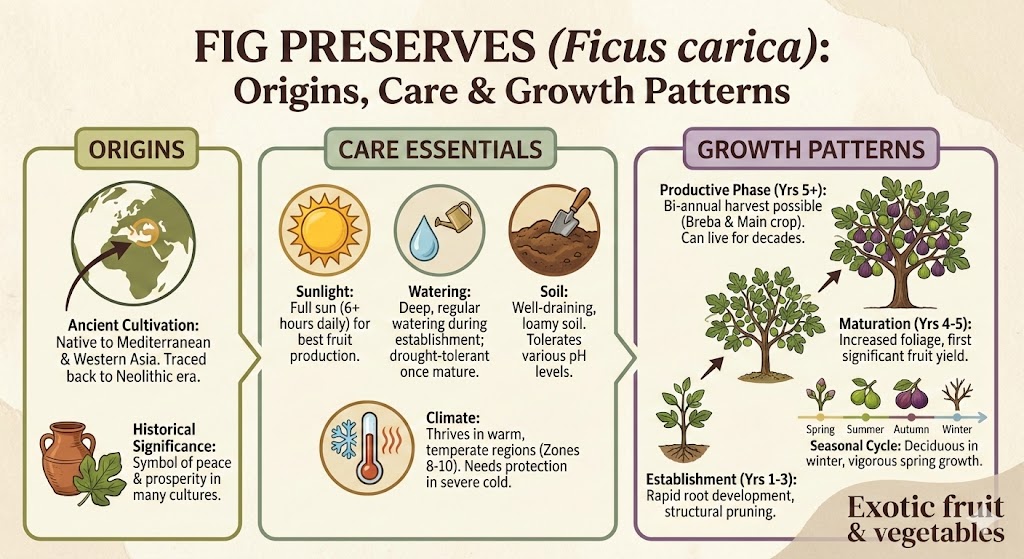 FIG PRESERVES (Ficus carica): Origins, Care & Growth Patterns

ORIGINS

Ancient Cultivation: Native to Mediterranean & Western Asia. Traced back to Neolithic era.

Historical Significance: Symbol of peace & prosperity in many cultures.

CARE ESSENTIALS

Sunlight: Full sun (6+ hours daily) for best fruit production.

Watering: Deep, regular watering during establishment; drought-tolerant once mature.

Soil: Well-draining, loamy soil. Tolerates various pH levels.

Climate: Thrives in warm, temperate regions (Zones 8-10). Needs protection in severe cold.

GROWTH PATTERNS

Productive Phase (Yrs 5+): Bi-annual harvest possible (Breba & Main crop). Can live for decades.

Maturation (Yrs 4-5): Increased foliage, first significant fruit yield.

Spring Summer Autumn Winter

Seasonal Cycle: Deciduous in winter, vigorous spring growth.

Establishment (Yrs 1-3): Rapid root development, structural pruning.

Exotic fruit & vegetables